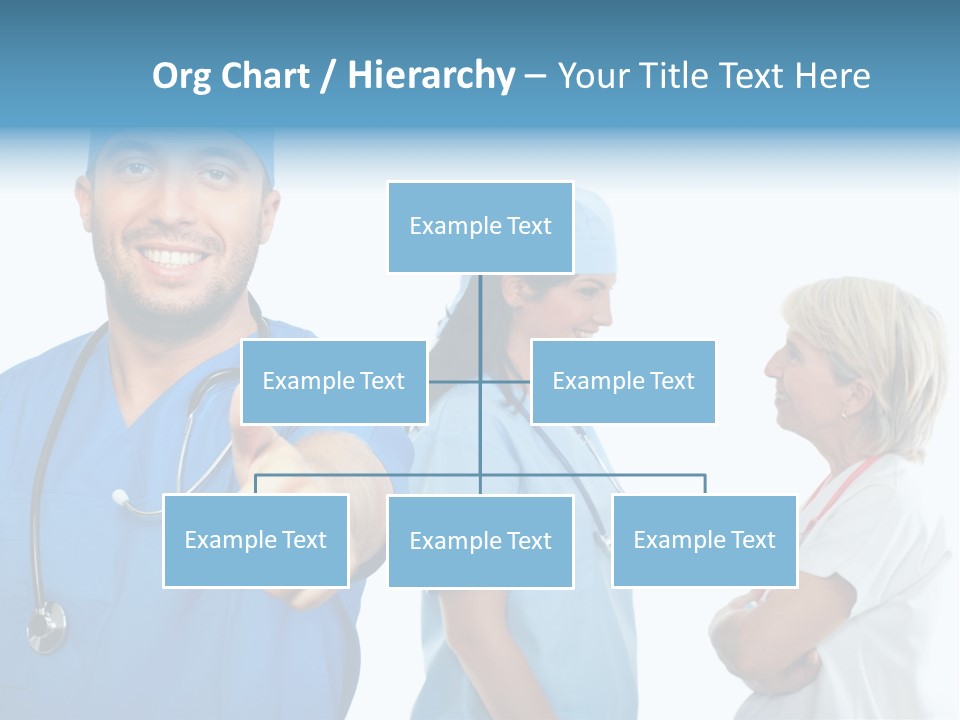 Org Chart / Hierarchy – Your Title Text Here

Example Text

Example Text

Example Text

Example Text

Example Text

Example Text